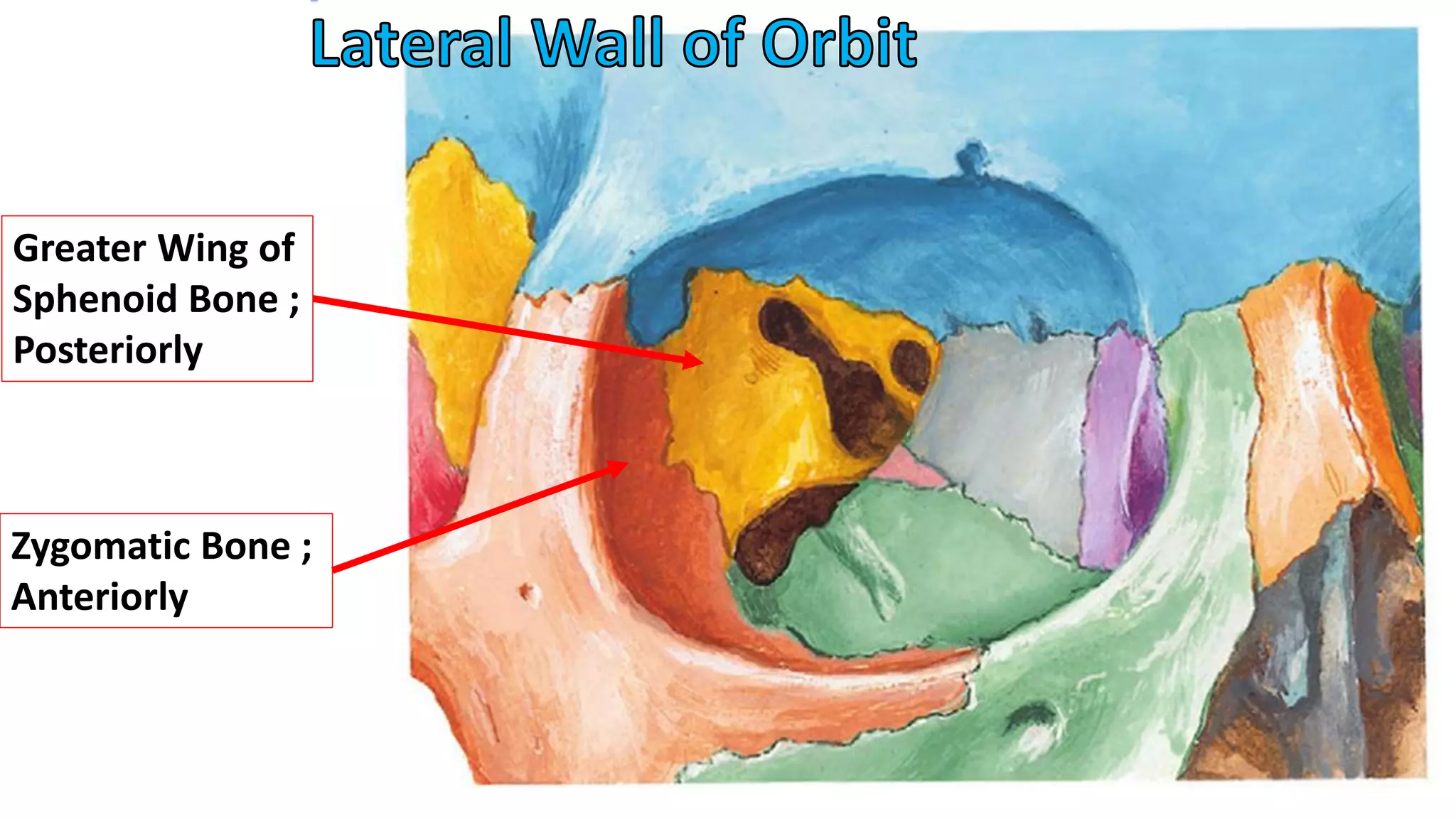 Lateral Wall of Orbit

Greater Wing of Sphenoid Bone ; Posteriorly

Zygomatic Bone ; Anteriorly